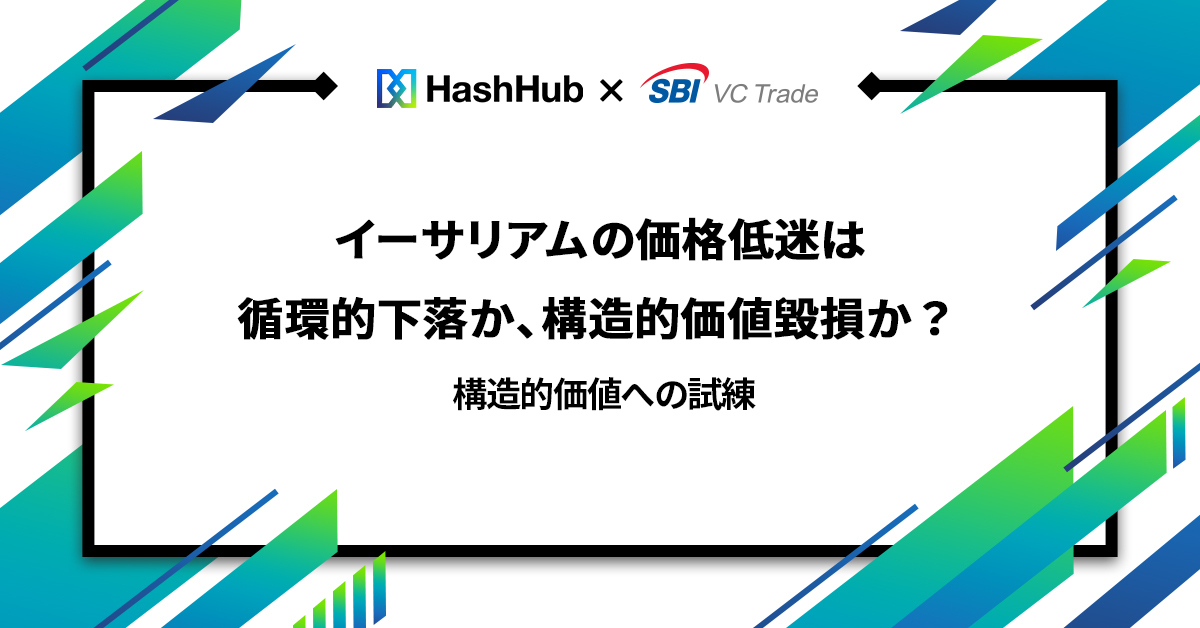 HashHub × SBI VC Trade

イーサリアムの価格低迷は
循環的下落か、構造的価値毀損か？

構造的価値への試練